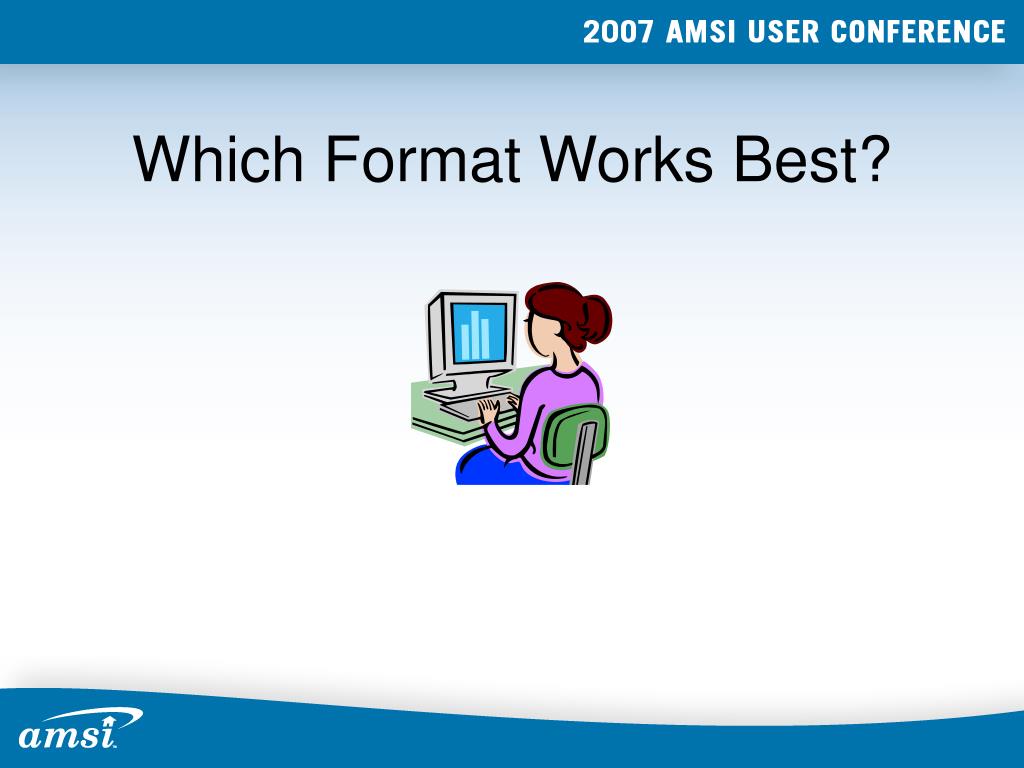 2007 AMSI USER CONFERENCE

Which Format Works Best?

amsi